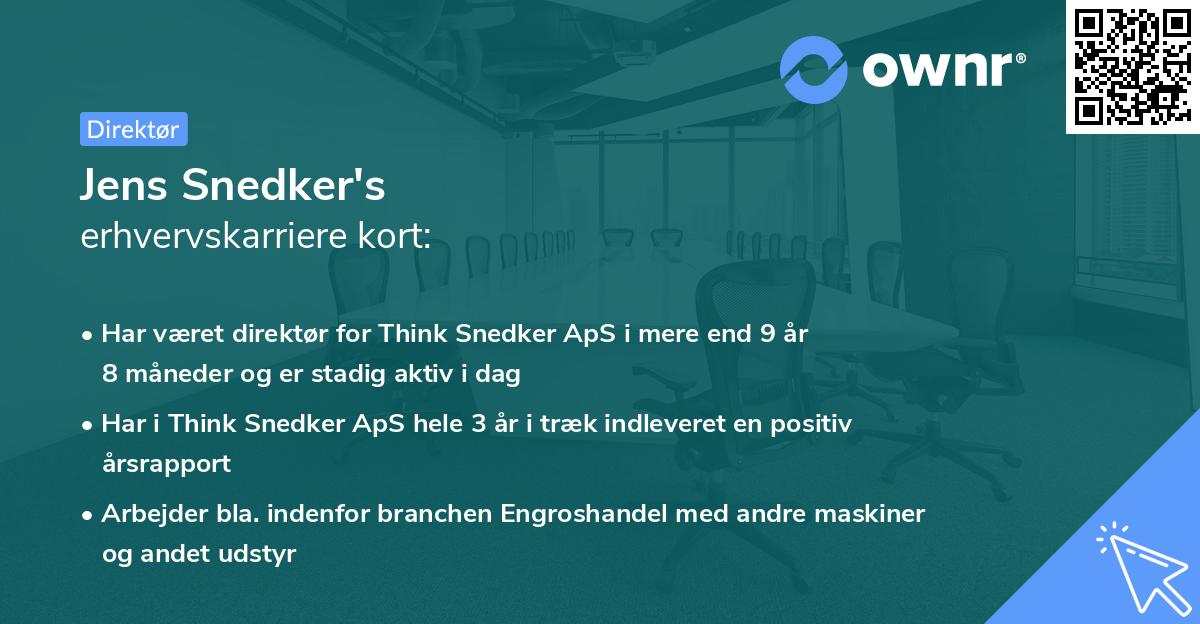 ownr®

Direktør

Jens Snedker's
erhvervskarriere kort:

• Har været direktør for Think Snedker ApS i mere end 9 år 8 måneder og er stadig aktiv i dag

• Har i Think Snedker ApS hele 3 år i træk indleveret en positiv årsrapport

• Arbejder bla. indenfor branchen Engroshandel med andre maskiner og andet udstyr